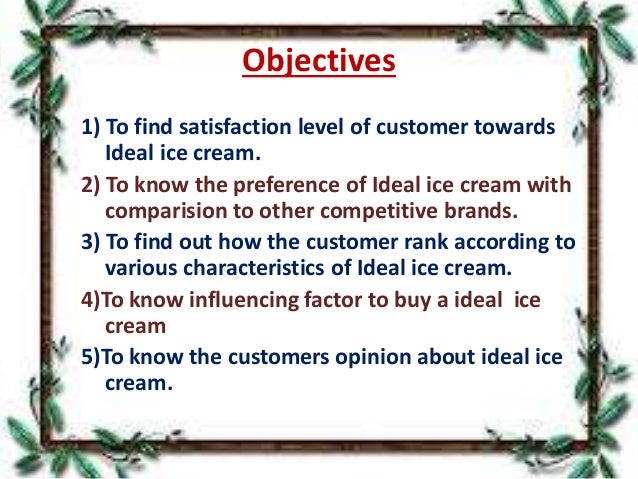 Objectives

1) To find satisfaction level of customer towards Ideal ice cream.

2) To know the preference of Ideal ice cream with comparision to other competitive brands.

3) To find out how the customer rank according to various characteristics of Ideal ice cream.

4)To know influencing factor to buy a ideal ice cream

5)To know the customers opinion about ideal ice cream.